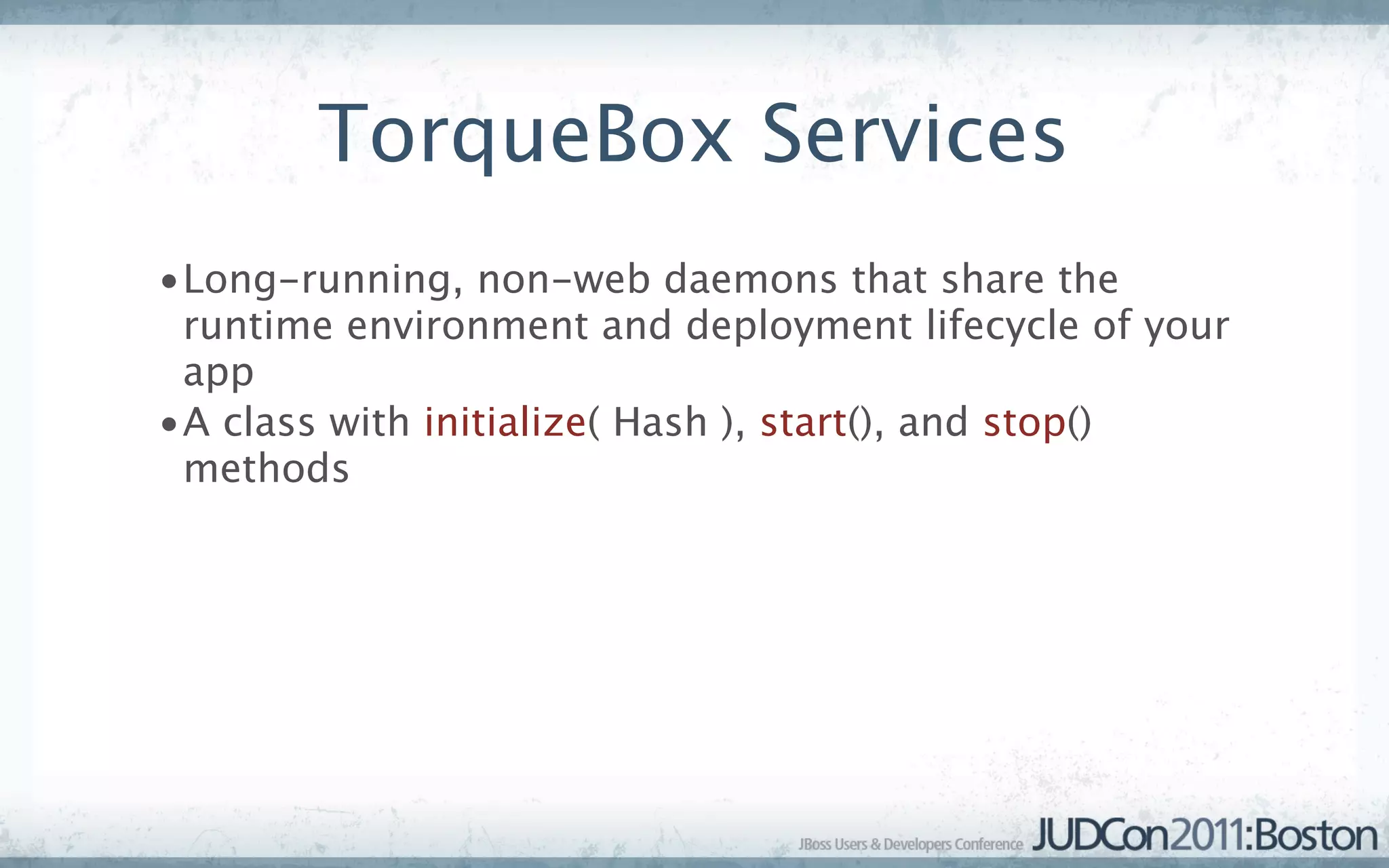 TorqueBox Services

• Long-running, non-web daemons that share the runtime environment and deployment lifecycle of your app
• A class with initialize( Hash ), start(), and stop() methods

JBoss Users & Developers Conference JUDCon2011:Boston